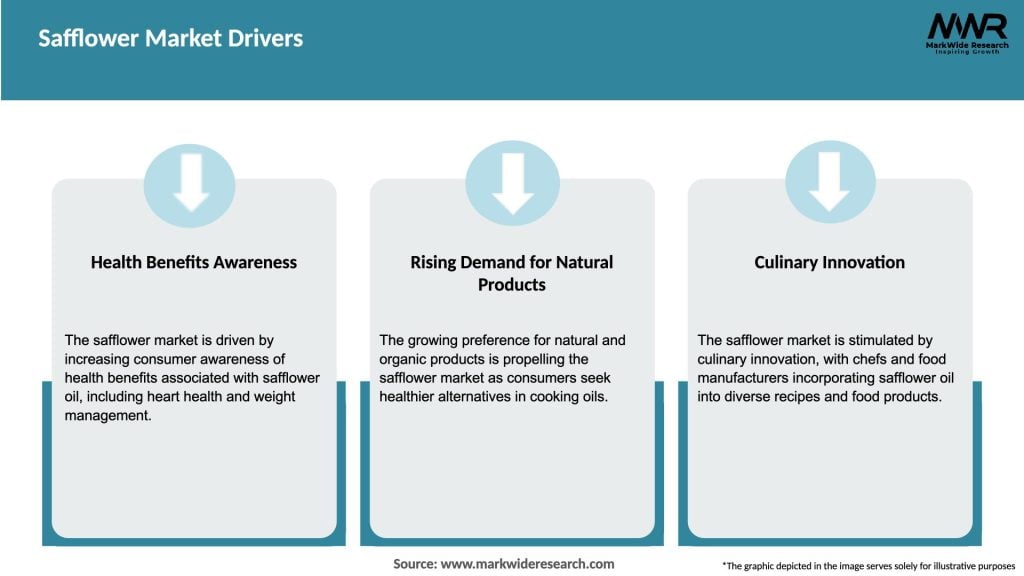 Safflower Market Drivers

MWR
MarkWide Research
Inspiring Growth

Health Benefits Awareness

The safflower market is driven by increasing consumer awareness of health benefits associated with safflower oil, including heart health and weight management.

Rising Demand for Natural Products

The growing preference for natural and organic products is propelling the safflower market as consumers seek healthier alternatives in cooking oils.

Culinary Innovation

The safflower market is stimulated by culinary innovation, with chefs and food manufacturers incorporating safflower oil into diverse recipes and food products.

Source: www.markwideresearch.com

*The graphic depicted in the image serves solely for illustrative purposes